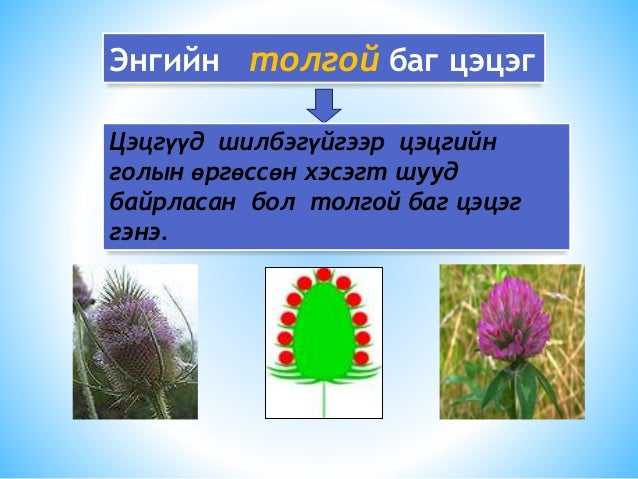 Энгийн толгой баг цэцэг

Цэцгүүд шилбэгүйгээр цэцгийн голын өргөссөн хэсэгт шууд байрласан бол толгой баг цэцэг гэнэ.